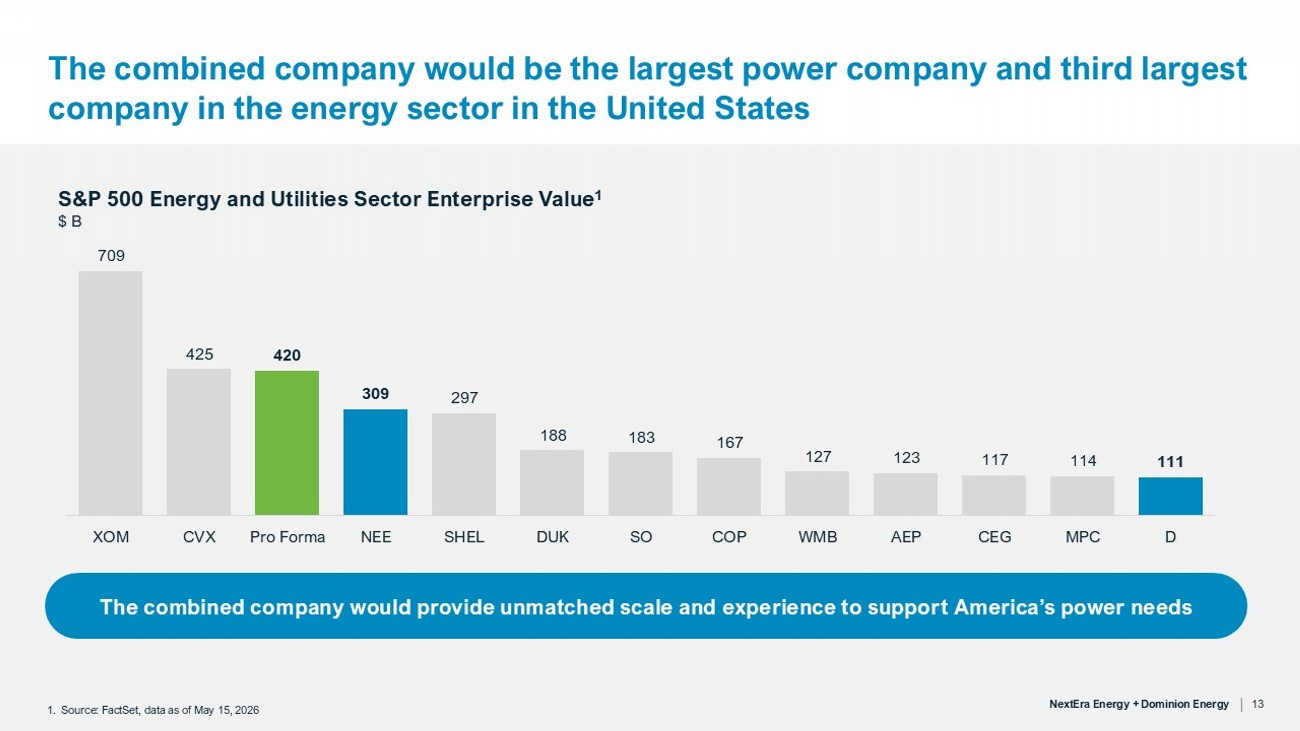 The combined company would be the largest power company and third largest company in the energy sector in the United States

S&P 500 Energy and Utilities Sector Enterprise Value$^{1}$
$ B

709
425
420
309
297
188
183
167
127
123
117
114
111

XOM
CVX
Pro Forma
NEE
SHEL
DUK
SO
COP
WMB
AEP
CEG
MPC
D

The combined company would provide unmatched scale and experience to support America's power needs

1. Source: FactSet, data as of May 15, 2026

NextEra Energy + Dominion Energy | 13